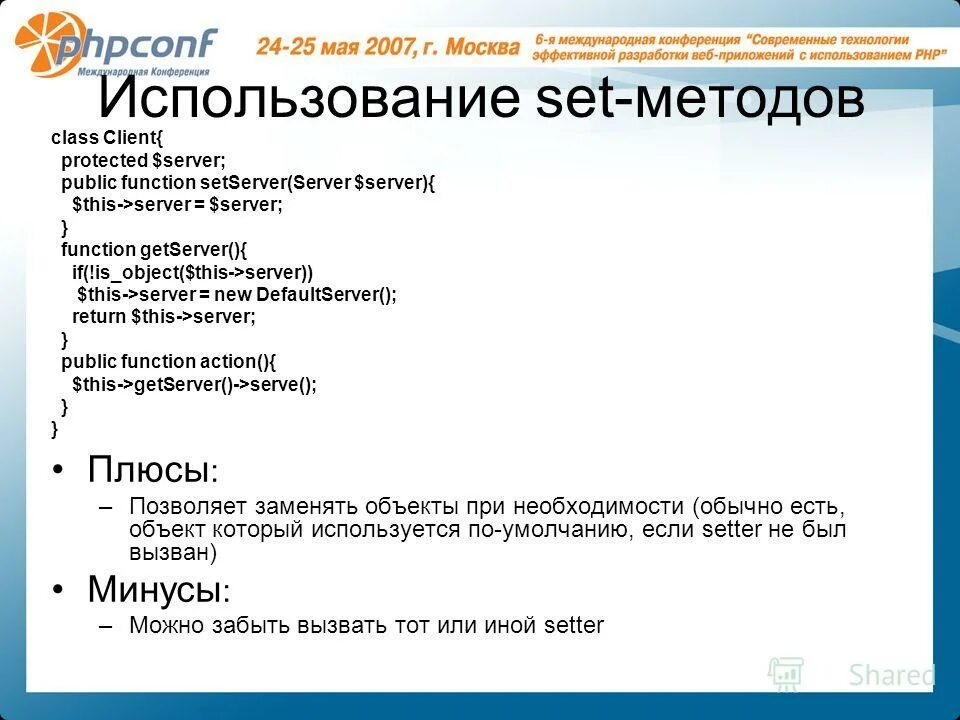 phpconf
Международная Конференция
24-25 мая 2007, г. Москва
6-я международная конференция "Современные технологии эффективной разработки веб-приложений с использованием PHP"

Использование set-методов

class Client{
protected $server;
public function setServer(Server $server){
$this->server = $server;
}
function getServer(){
if(!is_object($this->server))
$this->server = new DefaultServer();
return $this->server;
}
public function action(){
$this->getServer()->serve();
}
}

• Плюсы:
– Позволяет заменять объекты при необходимости (обычно есть, объект который используется по-умолчанию, если setter не был вызван)
• Минусы:
– Можно забыть вызвать тот или иной setter

Shared